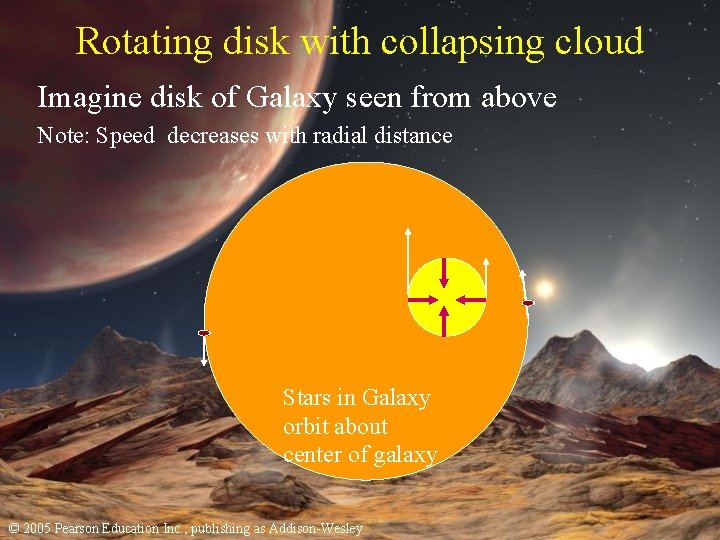 Rotating disk with collapsing cloud

Imagine disk of Galaxy seen from above

Note: Speed decreases with radial distance

Stars in Galaxy orbit about center of galaxy

© 2005 Pearson Education Inc., publishing as Addison-Wesley